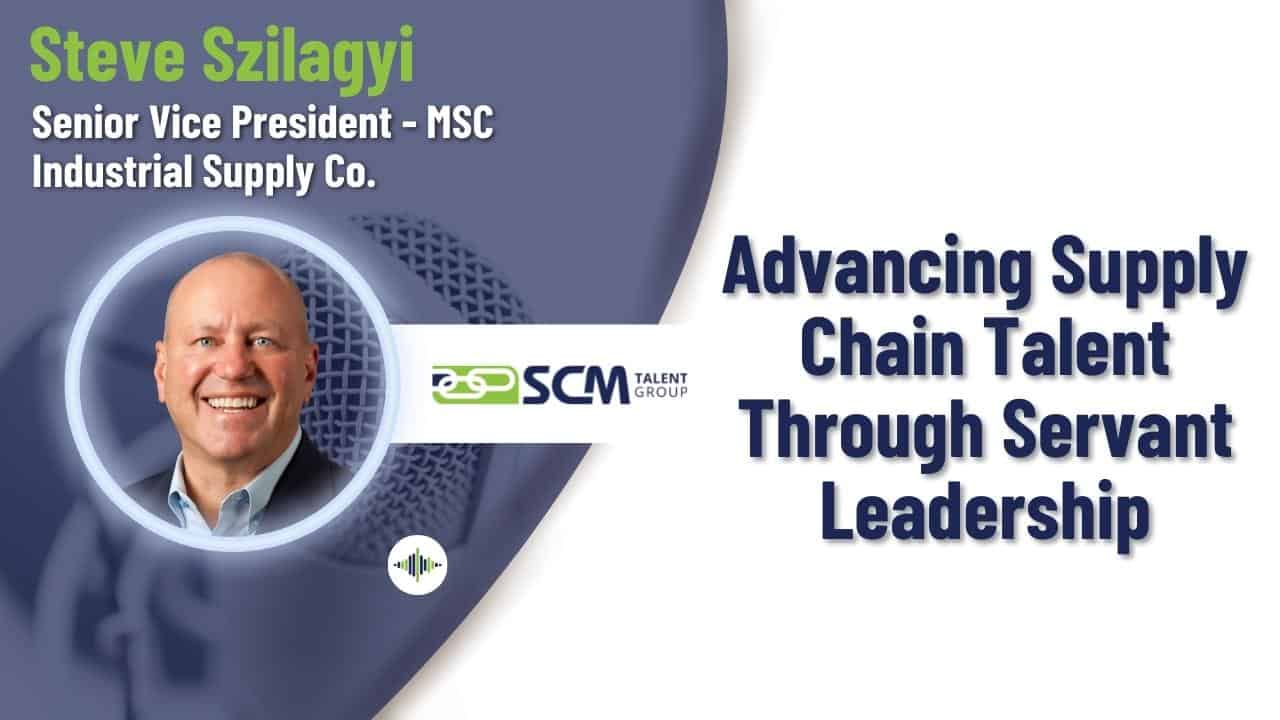 Steve Szilagyi
Senior Vice President - MSC Industrial Supply Co.

SCM TALENT GROUP

Advancing Supply Chain Talent Through Servant Leadership